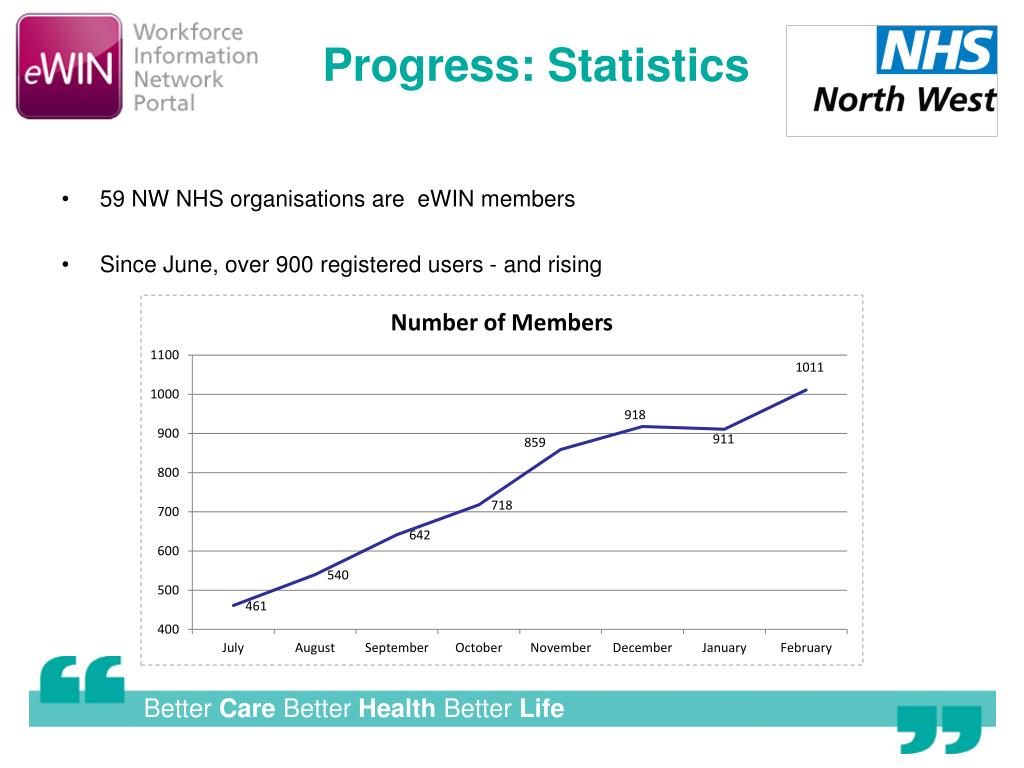 eWIN Workforce Information Network Portal

Progress: Statistics

NHS North West

• 59 NW NHS organisations are eWIN members

• Since June, over 900 registered users - and rising

Number of Members

1100
1000
900
800
700
600
500
400

461
540
642
718
859
918
911
1011

July August September October November December January February

Better Care Better Health Better Life